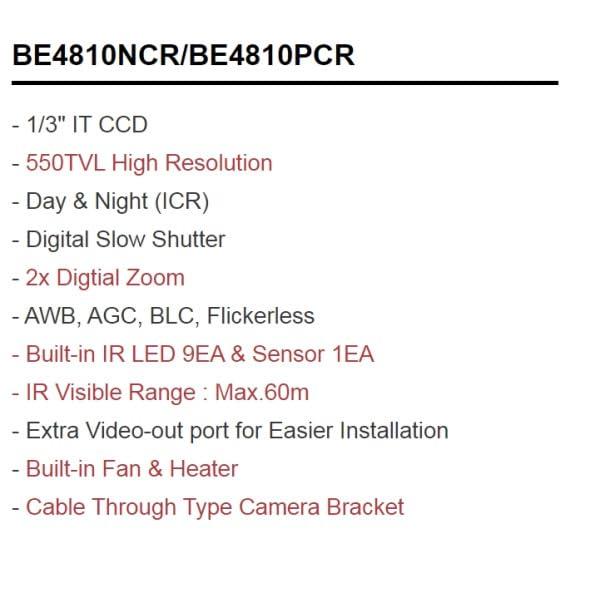 BE4810NCR/BE4810PCR

- 1/3" IT CCD
- 550TVL High Resolution
- Day & Night (ICR)
- Digital Slow Shutter
- 2x Digtial Zoom
- AWB, AGC, BLC, Flickerless
- Built-in IR LED 9EA & Sensor 1EA
- IR Visible Range : Max.60m
- Extra Video-out port for Easier Installation
- Built-in Fan & Heater
- Cable Through Type Camera Bracket